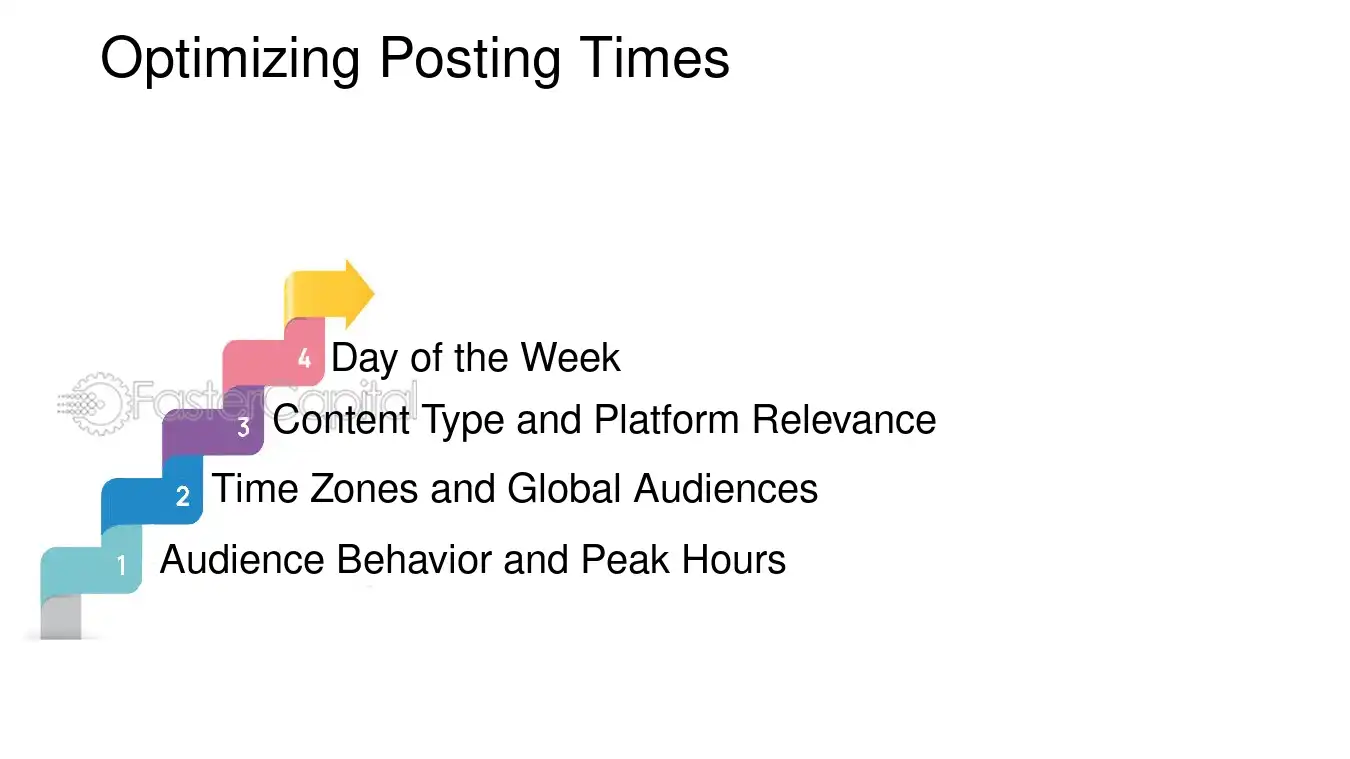 Optimizing Posting Times

4 Day of the Week

3 Content Type and Platform Relevance

2 Time Zones and Global Audiences

1 Audience Behavior and Peak Hours

FasterCapital